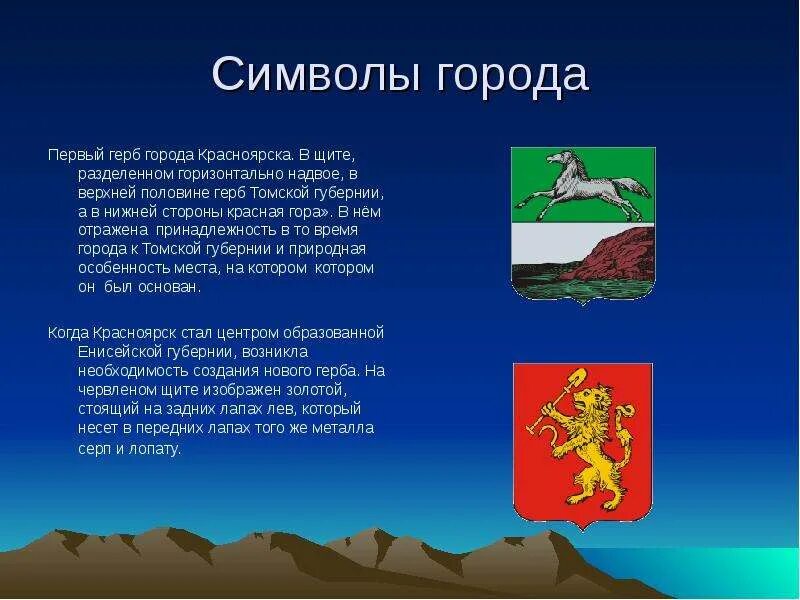 Символы города

Первый герб города Красноярска. В щите, разделенном горизонтально надвое, в верхней половине герб Томской губернии, а в нижней стороны красная гора». В нём отражена принадлежность в то время города к Томской губернии и природная особенность места, на котором котором он был основан.

Когда Красноярск стал центром образованной Енисейской губернии, возникла необходимость создания нового герба. На червленом щите изображен золотой, стоящий на задних лапах лев, который несет в передних лапах того же металла серп и лопату.